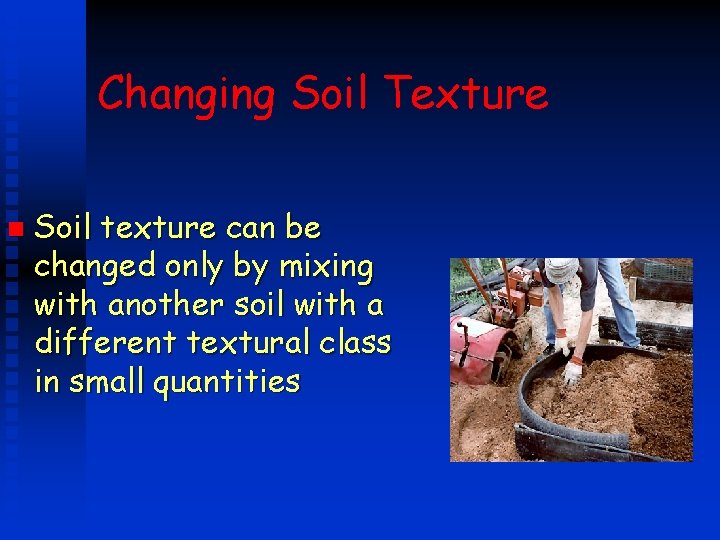 Changing Soil Texture

Soil texture can be changed only by mixing with another soil with a different textural class in small quantities